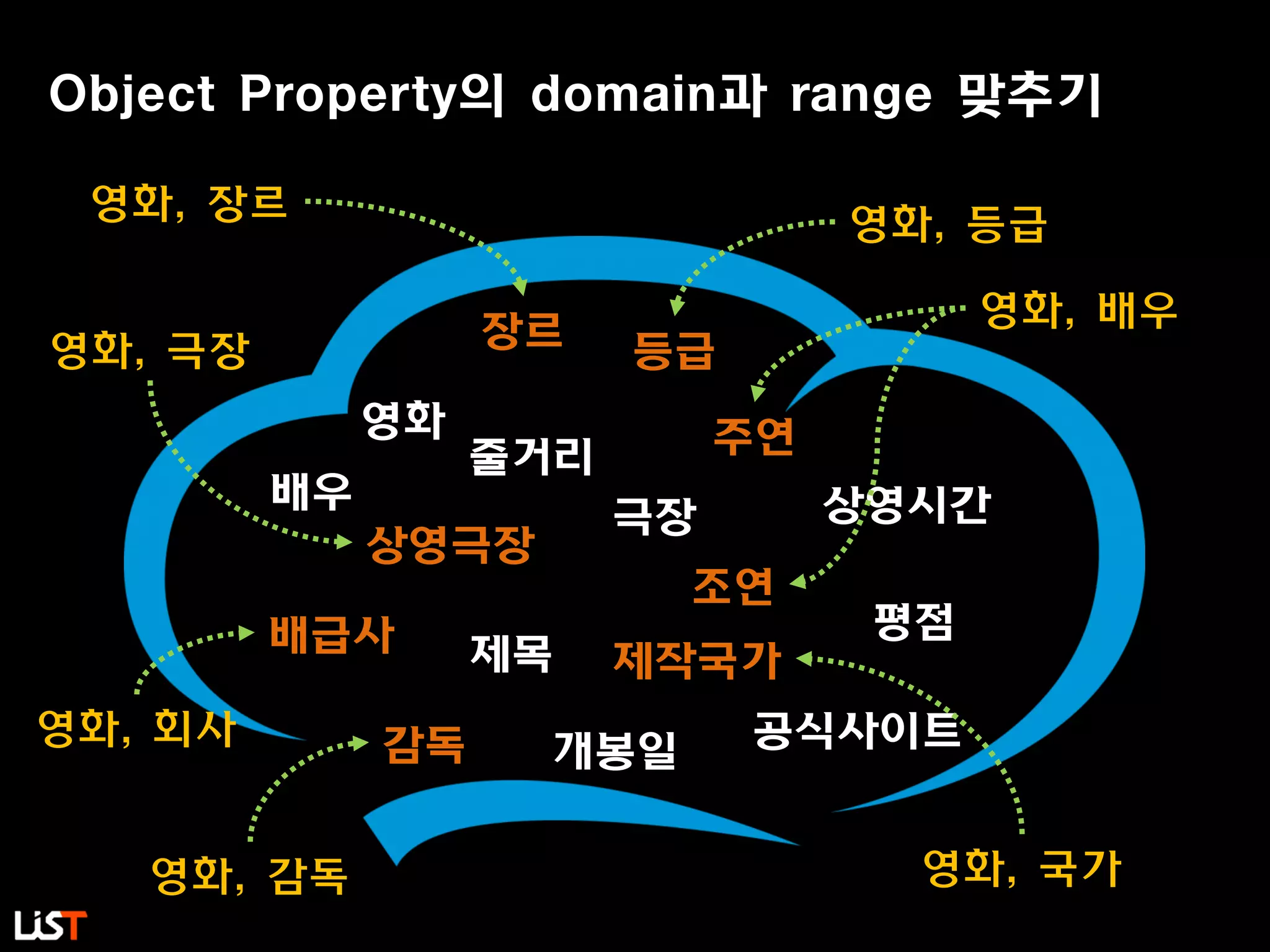 Object Property의 domain과 range 맞추기

영화, 장르

영화, 등급

영화, 배우

영화, 극장

장르

등급

영화

줄거리

주연

배우

극장

상영시간

상영극장

조연

평점

배급사

제목

제작국가

영화, 회사

감독

개봉일

공식사이트

영화, 감독

영화, 국가

LiST